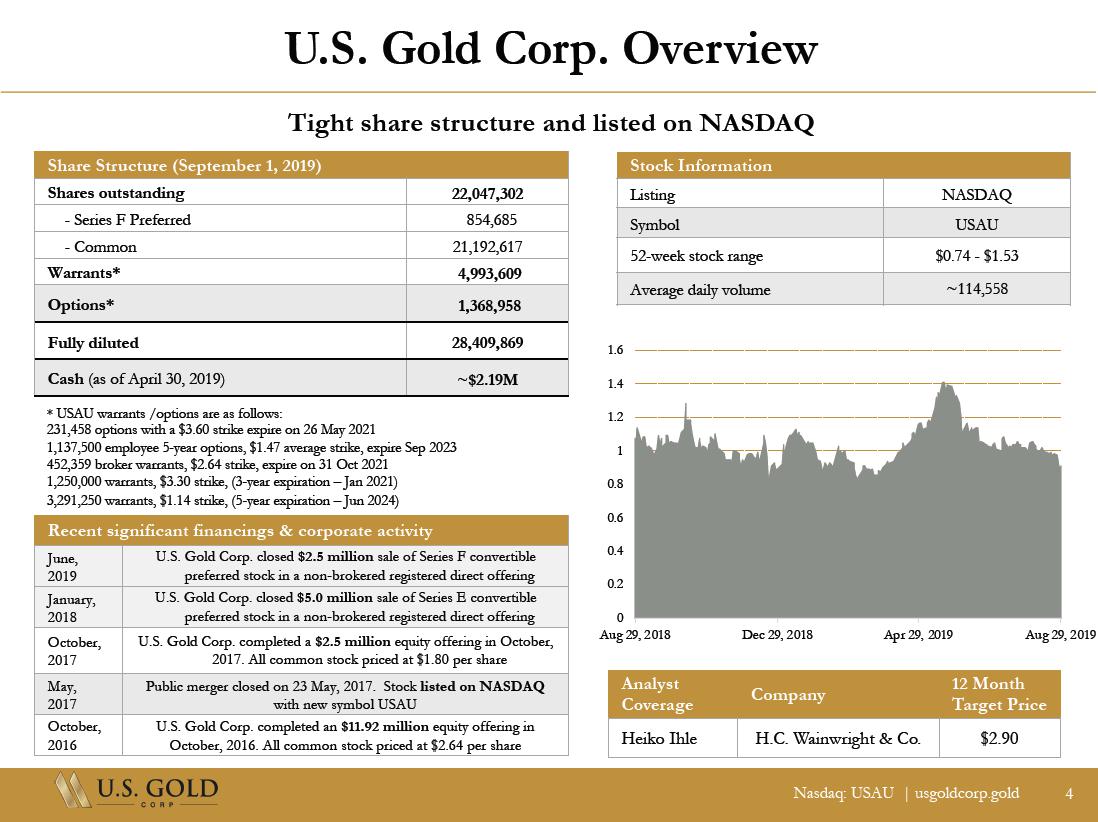 U.S. Gold Corp. Overview

Tight share structure and listed on NASDAQ

| Share Structure (September 1, 2019) | |
|---|---|
| Shares outstanding | 22,047,302 |
| - Series F Preferred | 854,685 |
| - Common | 21,192,617 |
| Warrants* | 4,993,609 |
| Options* | 1,368,958 |
| Fully diluted | 28,409,869 |
| Cash (as of April 30, 2019) | ~$2.19M |

* USAU warrants /options are as follows:
231,458 options with a $3.60 strike expire on 26 May 2021
1,137,500 employee 5-year options, $1.47 average strike, expire Sep 2023
452,359 broker warrants, $2.64 strike, expire on 31 Oct 2021
1,250,000 warrants, $3.30 strike, (3-year expiration – Jan 2021)
3,291,250 warrants, $1.14 strike, (5-year expiration – Jun 2024)

| Recent significant financings & corporate activity | |
|---|---|
| June, 2019 | U.S. Gold Corp. closed $2.5 million sale of Series F convertible preferred stock in a non-brokered registered direct offering |
| January, 2018 | U.S. Gold Corp. closed $5.0 million sale of Series E convertible preferred stock in a non-brokered registered direct offering |
| October, 2017 | U.S. Gold Corp. completed a $2.5 million equity offering in October, 2017. All common stock priced at $1.80 per share |
| May, 2017 | Public merger closed on 23 May, 2017. Stock listed on NASDAQ with new symbol USAU |
| October, 2016 | U.S. Gold Corp. completed an $11.92 million equity offering in October, 2016. All common stock priced at $2.64 per share |

| Stock Information | |
|---|---|
| Listing | NASDAQ |
| Symbol | USAU |
| 52-week stock range | $0.74 - $1.53 |
| Average daily volume | ~114,558 |

1.6
1.4
1.2
1
0.8
0.6
0.4
0.2
0
Aug 29, 2018 Dec 29, 2018 Apr 29, 2019 Aug 29, 2019

| Analyst Coverage | Company | 12 Month Target Price |
|---|---|---|
| Heiko Ihle | H.C. Wainwright & Co. | $2.90 |

U.S. GOLD CORP

Nasdaq: USAU | usgoldcorp.gold 4